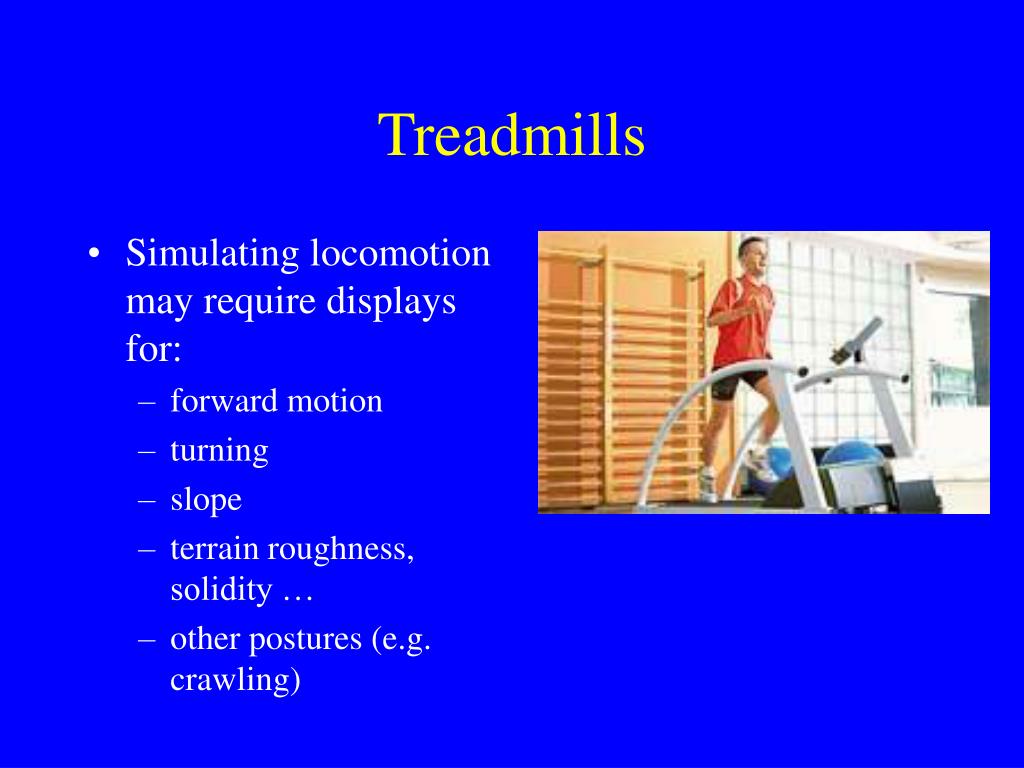 Treadmills

• Simulating locomotion may require displays for:
– forward motion
– turning
– slope
– terrain roughness, solidity …
– other postures (e.g. crawling)